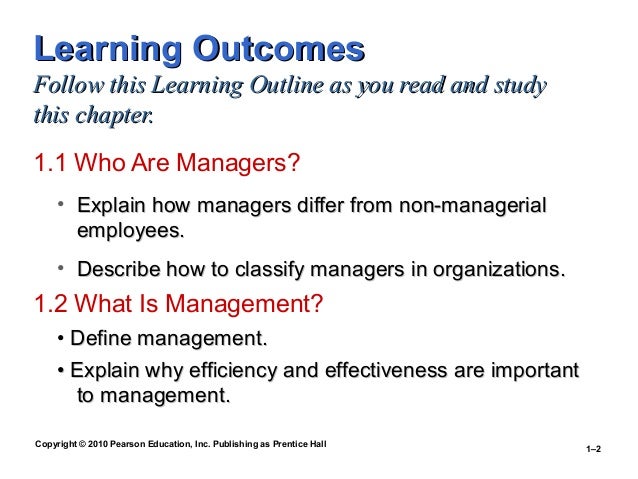 Learning Outcomes
Follow this Learning Outline as you read and study this chapter.

1.1 Who Are Managers?

• Explain how managers differ from non-managerial employees.

• Describe how to classify managers in organizations.

1.2 What Is Management?

• Define management.

• Explain why efficiency and effectiveness are important to management.

Copyright © 2010 Pearson Education, Inc. Publishing as Prentice Hall

1–2